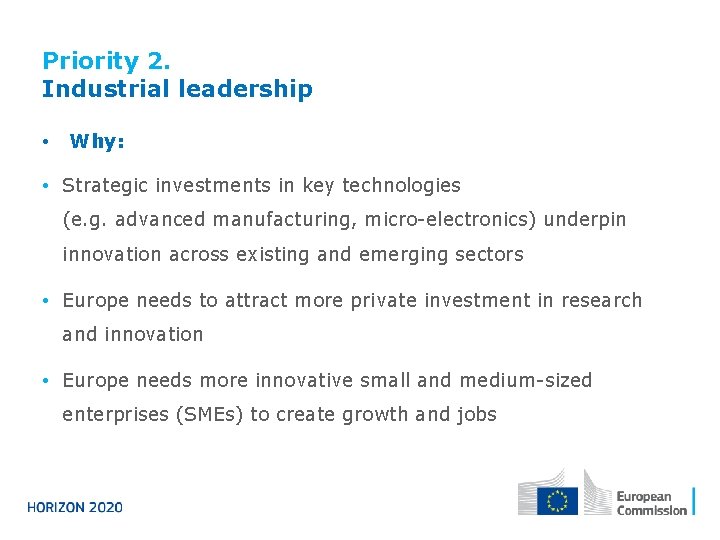 Priority 2.
Industrial leadership

• Why:

• Strategic investments in key technologies (e.g. advanced manufacturing, micro-electronics) underpin innovation across existing and emerging sectors

• Europe needs to attract more private investment in research and innovation

• Europe needs more innovative small and medium-sized enterprises (SMEs) to create growth and jobs

HORIZON 2020

European Commission